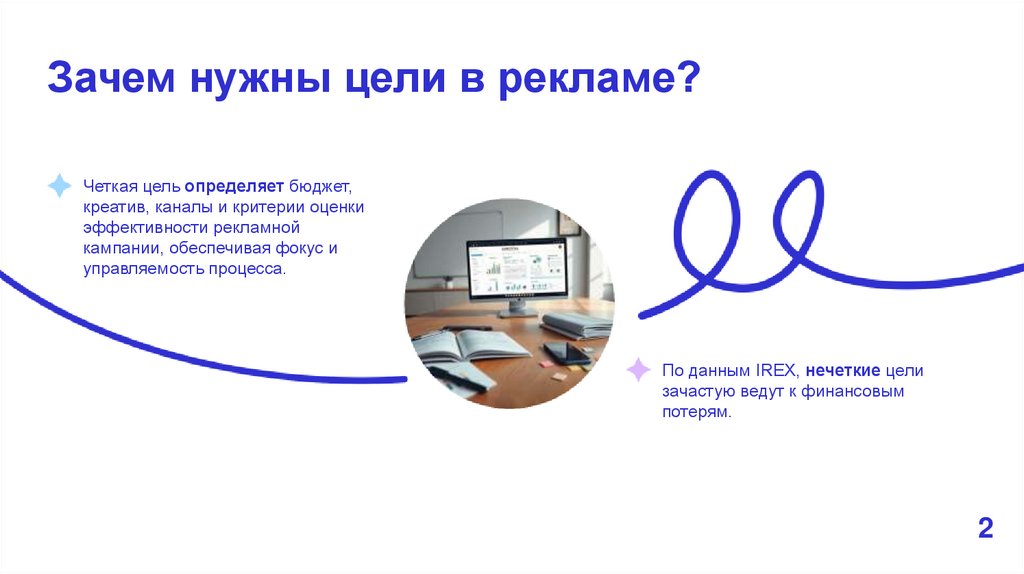 Зачем нужны цели в рекламе?

Четкая цель определяет бюджет, креатив, каналы и критерии оценки эффективности рекламной кампании, обеспечивая фокус и управляемость процесса.

По данным IREX, нечеткие цели зачастую ведут к финансовым потерям.

2